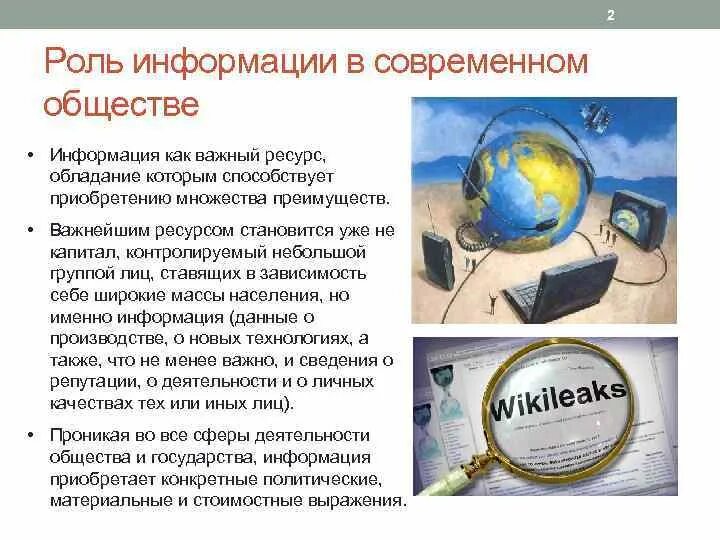 2

Роль информации в современном обществе

• Информация как важный ресурс, обладание которым способствует приобретению множества преимуществ.

• Важнейшим ресурсом становится уже не капитал, контролируемый небольшой группой лиц, ставящих в зависимость себе широкие массы населения, но именно информация (данные о производстве, о новых технологиях, а также, что не менее важно, и сведения о репутации, о деятельности и о личных качествах тех или иных лиц).

• Проникая во все сферы деятельности общества и государства, информация приобретает конкретные политические, материальные и стоимостные выражения.

Wikileaks